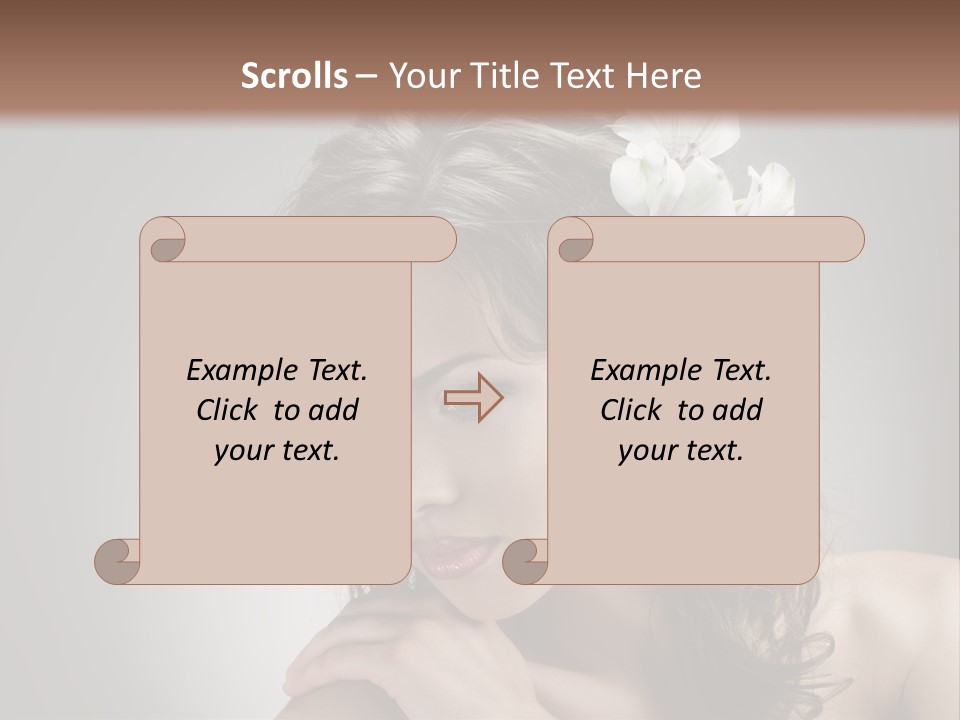 Scrolls – Your Title Text Here

Example Text. Click to add your text.

Example Text. Click to add your text.